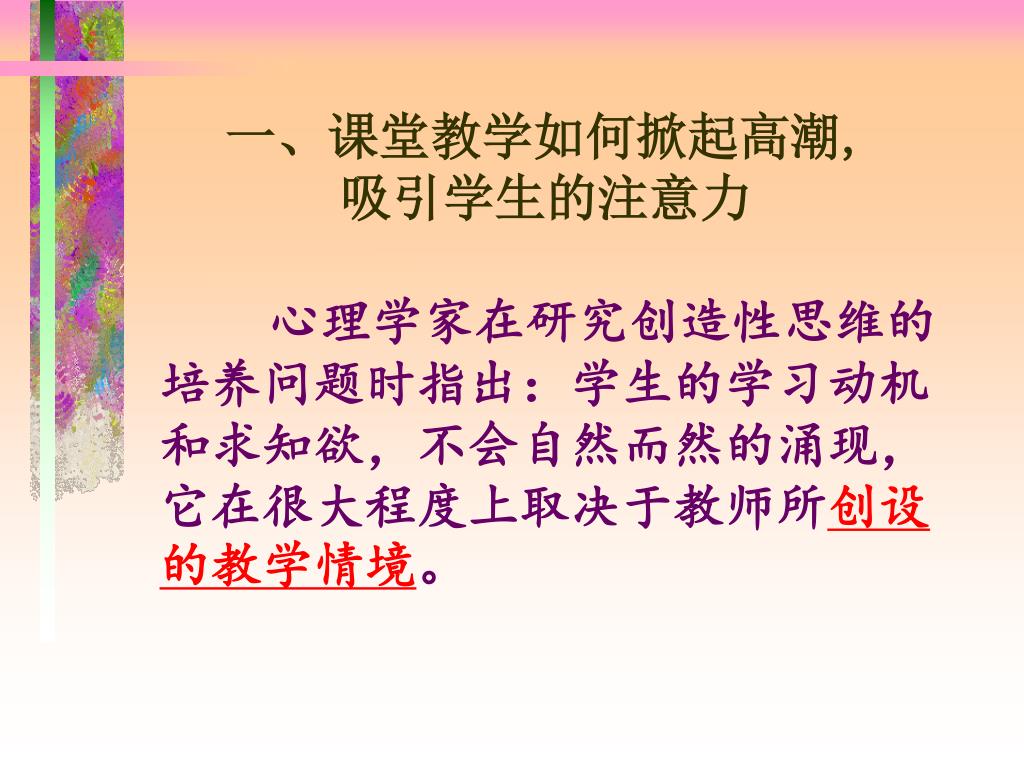 一、课堂教学如何掀起高潮，
吸引学生的注意力

心理学家在研究创造性思维的培养问题时指出：学生的学习动机和求知欲，不会自然而然的涌现，它在很大程度上取决于教师所创设的教学情境。